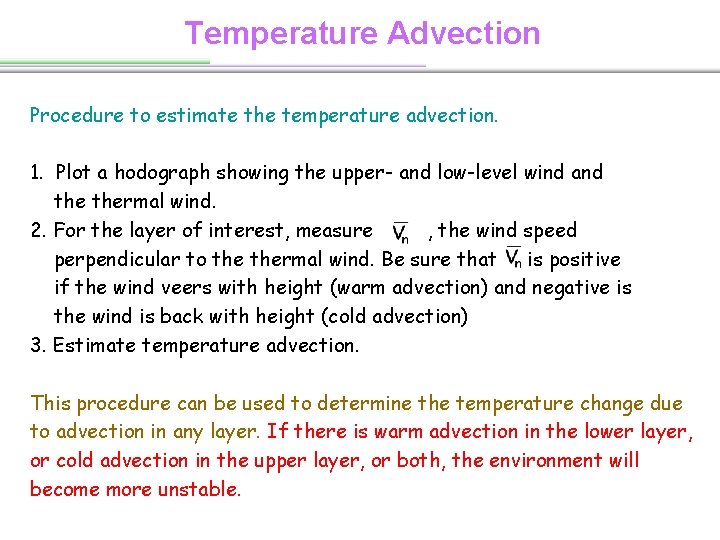 Temperature Advection

Procedure to estimate the temperature advection.

1. Plot a hodograph showing the upper- and low-level wind and the thermal wind.
2. For the layer of interest, measure $\overline{V_n}$ , the wind speed perpendicular to the thermal wind. Be sure that $\overline{V_n}$ is positive if the wind veers with height (warm advection) and negative is the wind is back with height (cold advection)
3. Estimate temperature advection.

This procedure can be used to determine the temperature change due to advection in any layer. If there is warm advection in the lower layer, or cold advection in the upper layer, or both, the environment will become more unstable.